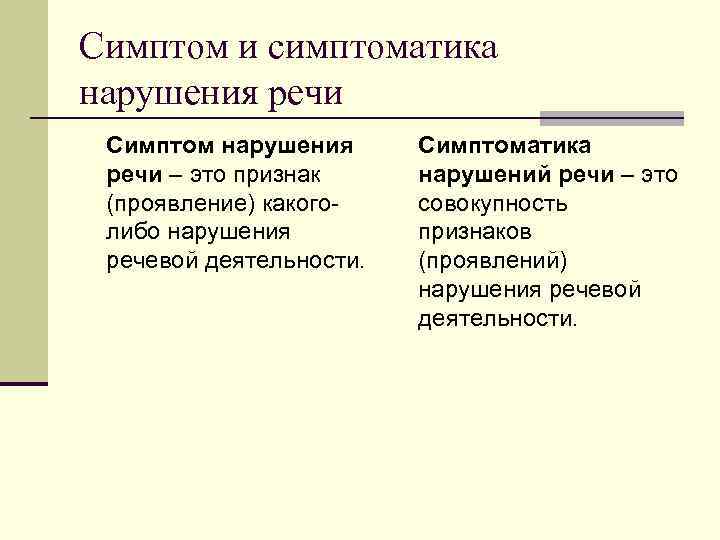 Симптом и симптоматика нарушения речи

Симптом нарушения речи – это признак (проявление) какого-либо нарушения речевой деятельности.

Симптоматика нарушений речи – это совокупность признаков (проявлений) нарушения речевой деятельности.